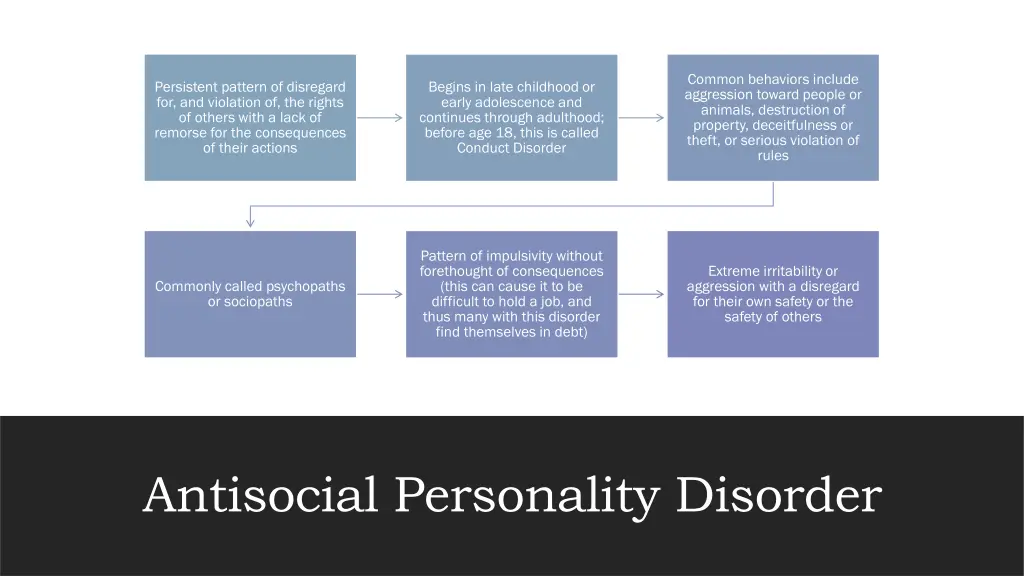 Persistent pattern of disregard for, and violation of, the rights of others with a lack of remorse for the consequences of their actions

Begins in late childhood or early adolescence and continues through adulthood; before age 18, this is called Conduct Disorder

Common behaviors include aggression toward people or animals, destruction of property, deceitfulness or theft, or serious violation of rules

Commonly called psychopaths or sociopaths

Pattern of impulsivity without forethought of consequences (this can cause it to be difficult to hold a job, and thus many with this disorder find themselves in debt)

Extreme irritability or aggression with a disregard for their own safety or the safety of others

Antisocial Personality Disorder